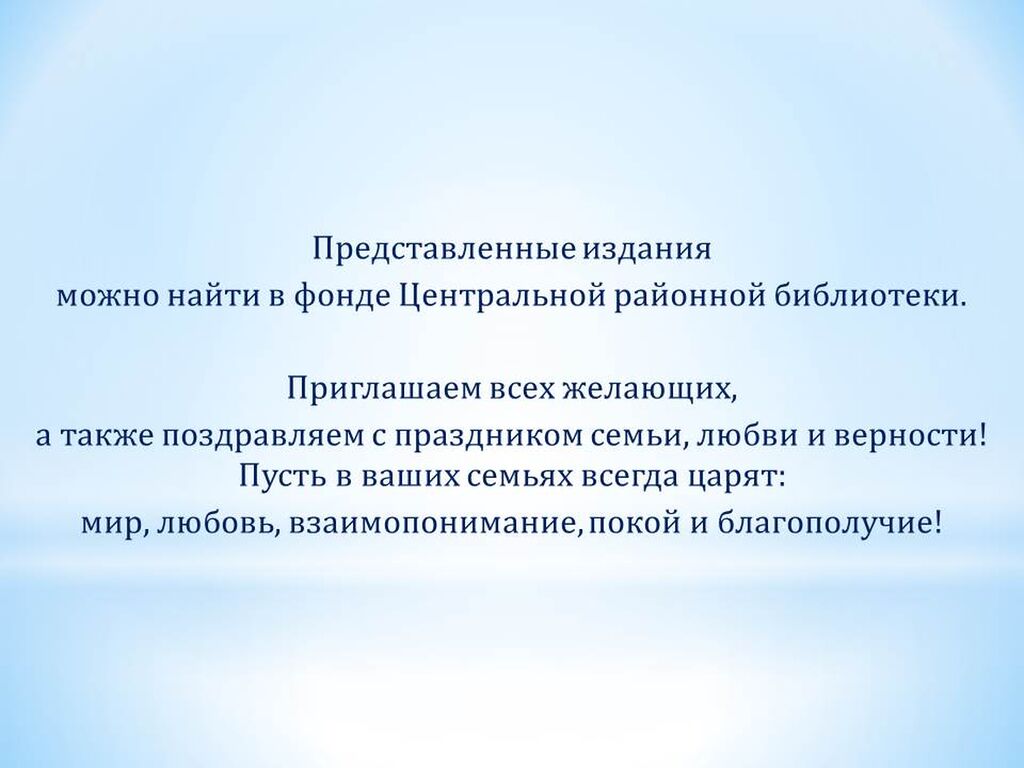 Представленные издания
можно найти в фонде Центральной районной библиотеки.

Приглашаем всех желающих,
а также поздравляем с праздником семьи, любви и верности!
Пусть в ваших семьях всегда царят:
мир, любовь, взаимопонимание, покой и благополучие!